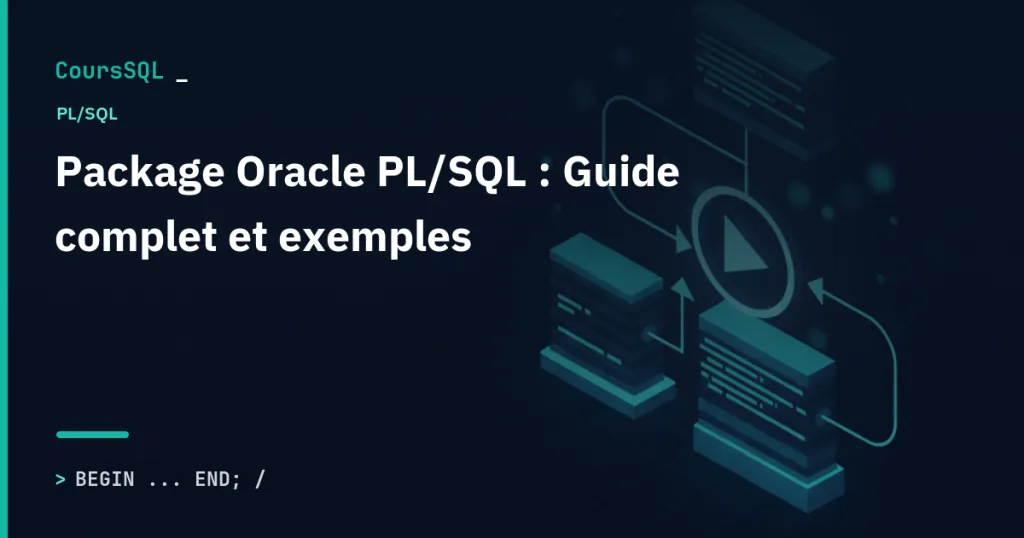 CoursSQL _

PL/SQL

Package Oracle PL/SQL : Guide complet et exemples

> BEGIN ... END; /